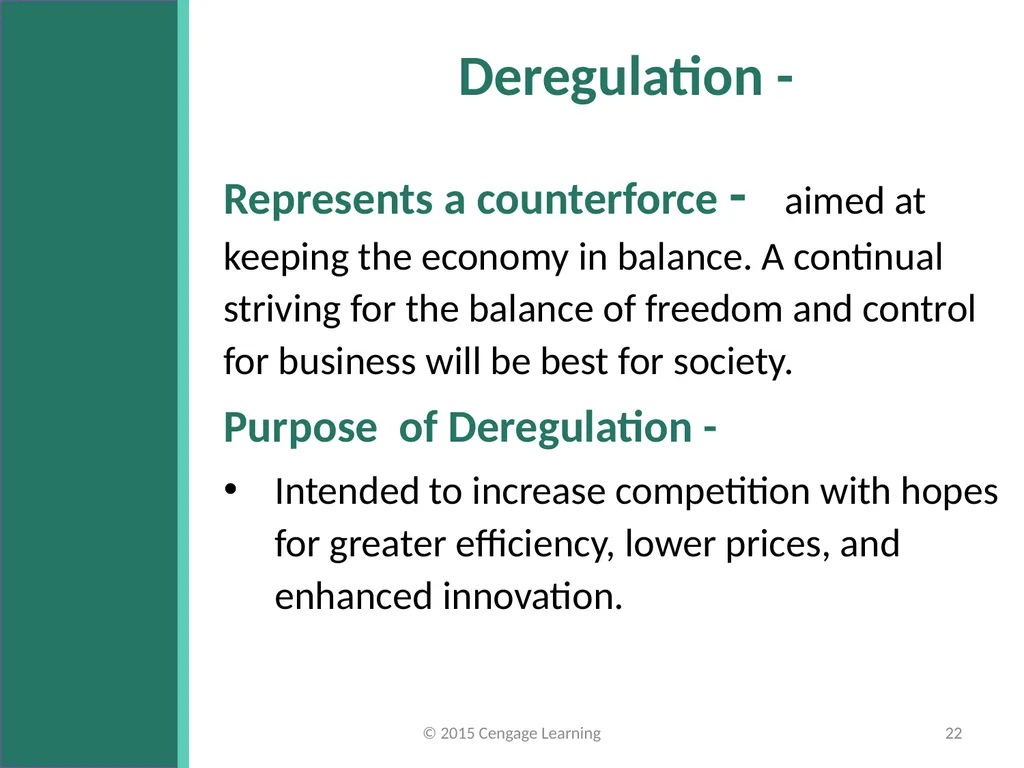 Deregulation -

Represents a counterforce - aimed at keeping the economy in balance. A continual striving for the balance of freedom and control for business will be best for society.

Purpose of Deregulation -

• Intended to increase competition with hopes for greater efficiency, lower prices, and enhanced innovation.

© 2015 Cengage Learning 22